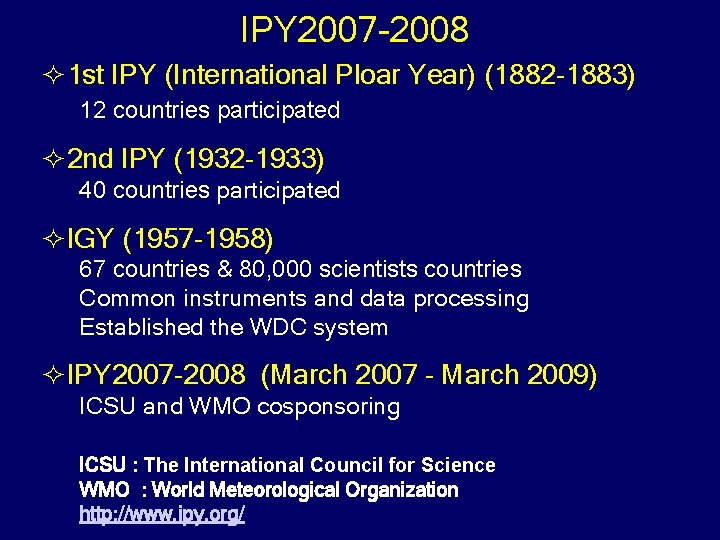 IPY2007-2008

✧ 1st IPY (International Ploar Year) (1882-1883)
12 countries participated

✧ 2nd IPY (1932-1933)
40 countries participated

✧ IGY (1957-1958)
67 countries & 80,000 scientists countries
Common instruments and data processing
Established the WDC system

✧ IPY2007-2008 (March 2007 - March 2009)
ICSU and WMO cosponsoring

ICSU : The International Council for Science
WMO : World Meteorological Organization
http://www.ipy.org/